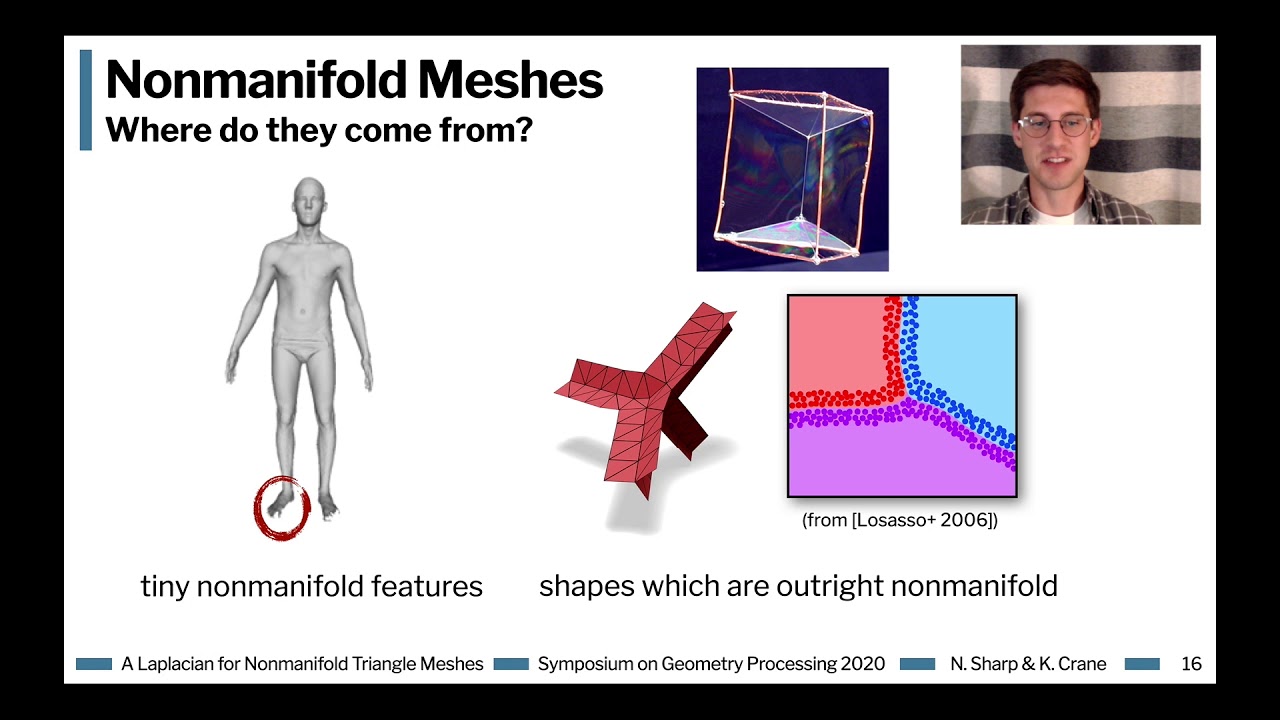 Nonmanifold Meshes
Where do they come from?

(from [Losasso+ 2006])

tiny nonmanifold features

shapes which are outright nonmanifold

A Laplacian for Nonmanifold Triangle Meshes
Symposium on Geometry Processing 2020
N. Sharp & K. Crane
16